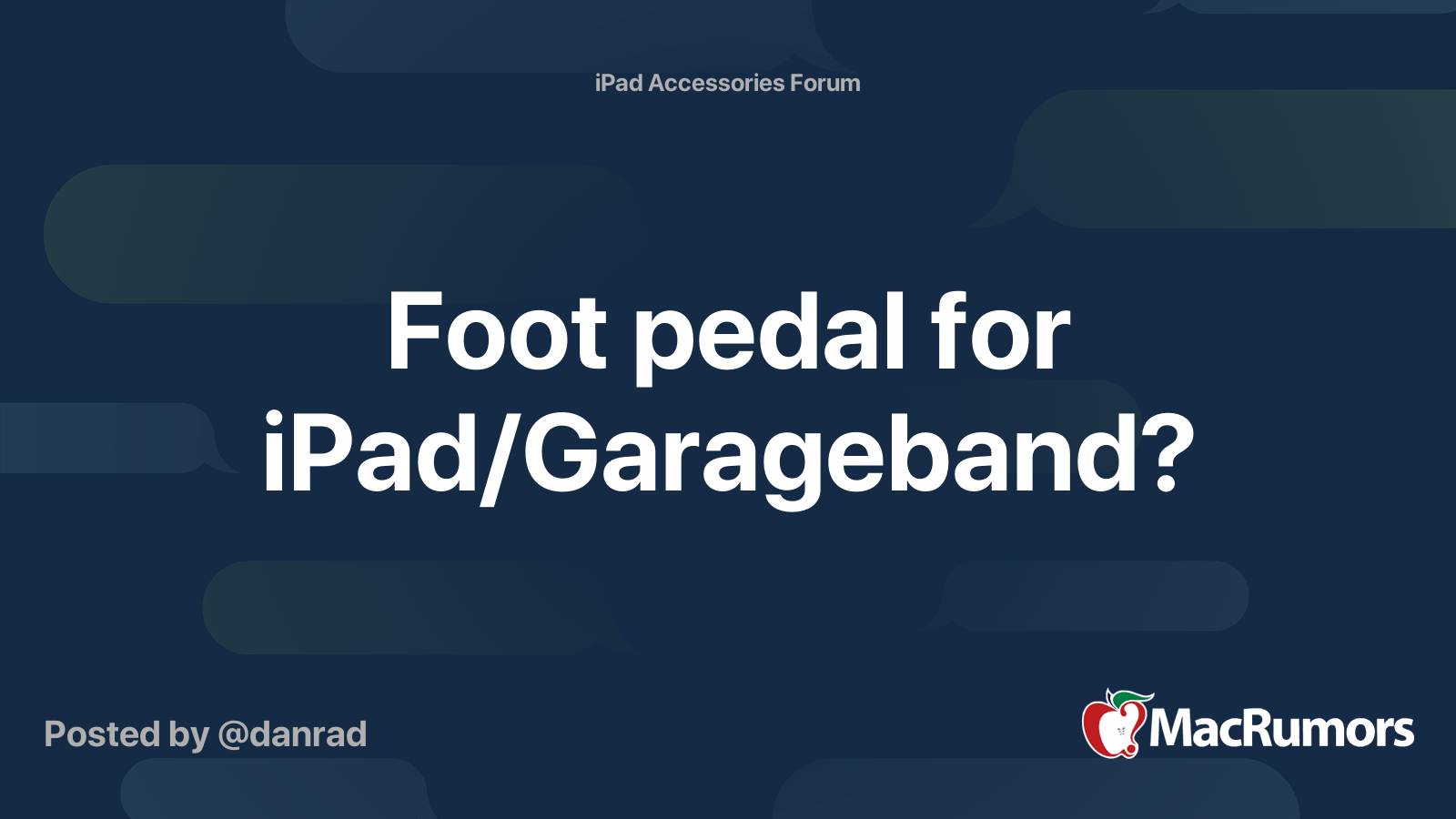 iPad Accessories Forum

Foot pedal for iPad/Garageband?

Posted by @danrad

MacRumors